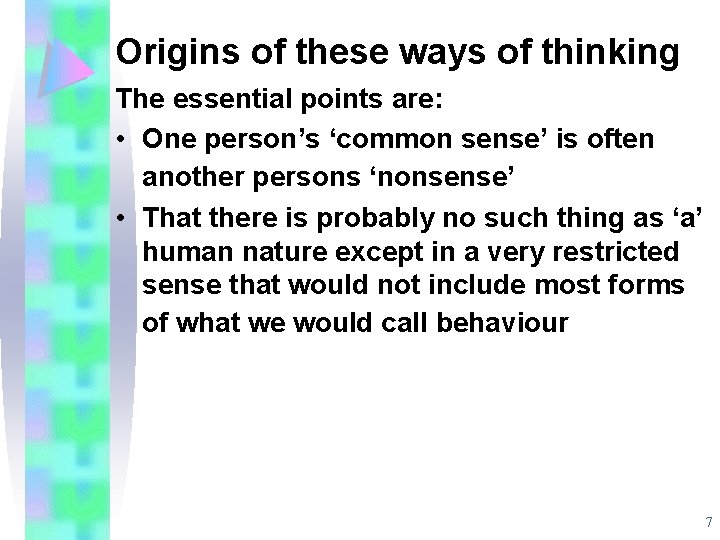 Origins of these ways of thinking

The essential points are:

• One person’s ‘common sense’ is often another persons ‘nonsense’

• That there is probably no such thing as ‘a’ human nature except in a very restricted sense that would not include most forms of what we would call behaviour

7